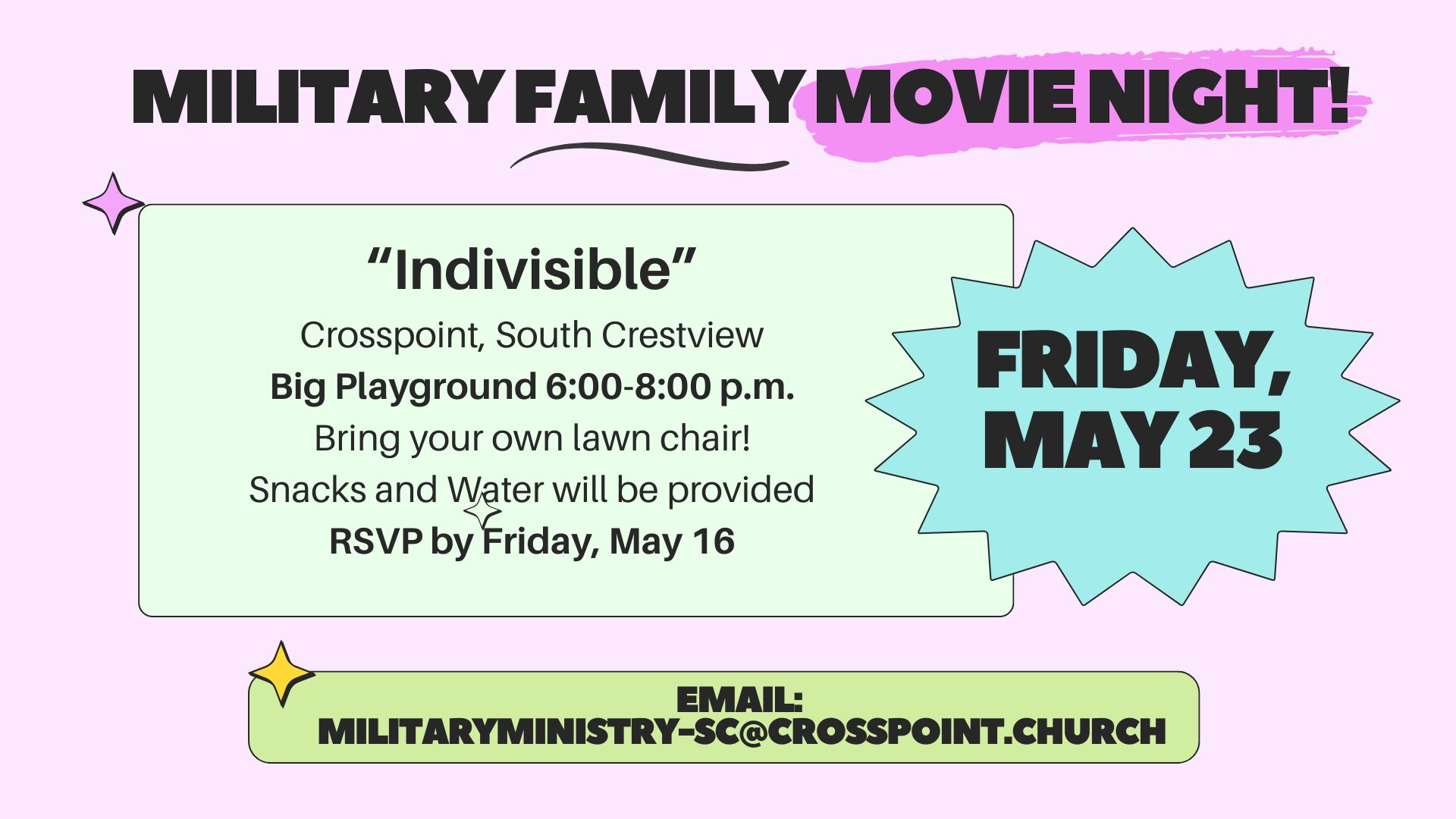 MILITARY FAMILY MOVIE NIGHT!

“Indivisible”
Crosspoint, South Crestview
Big Playground 6:00-8:00 p.m.
Bring your own lawn chair!
Snacks and Water will be provided
RSVP by Friday, May 16

FRIDAY, MAY 23

EMAIL: MILITARYMINISTRY-SC@CROSSPOINT.CHURCH